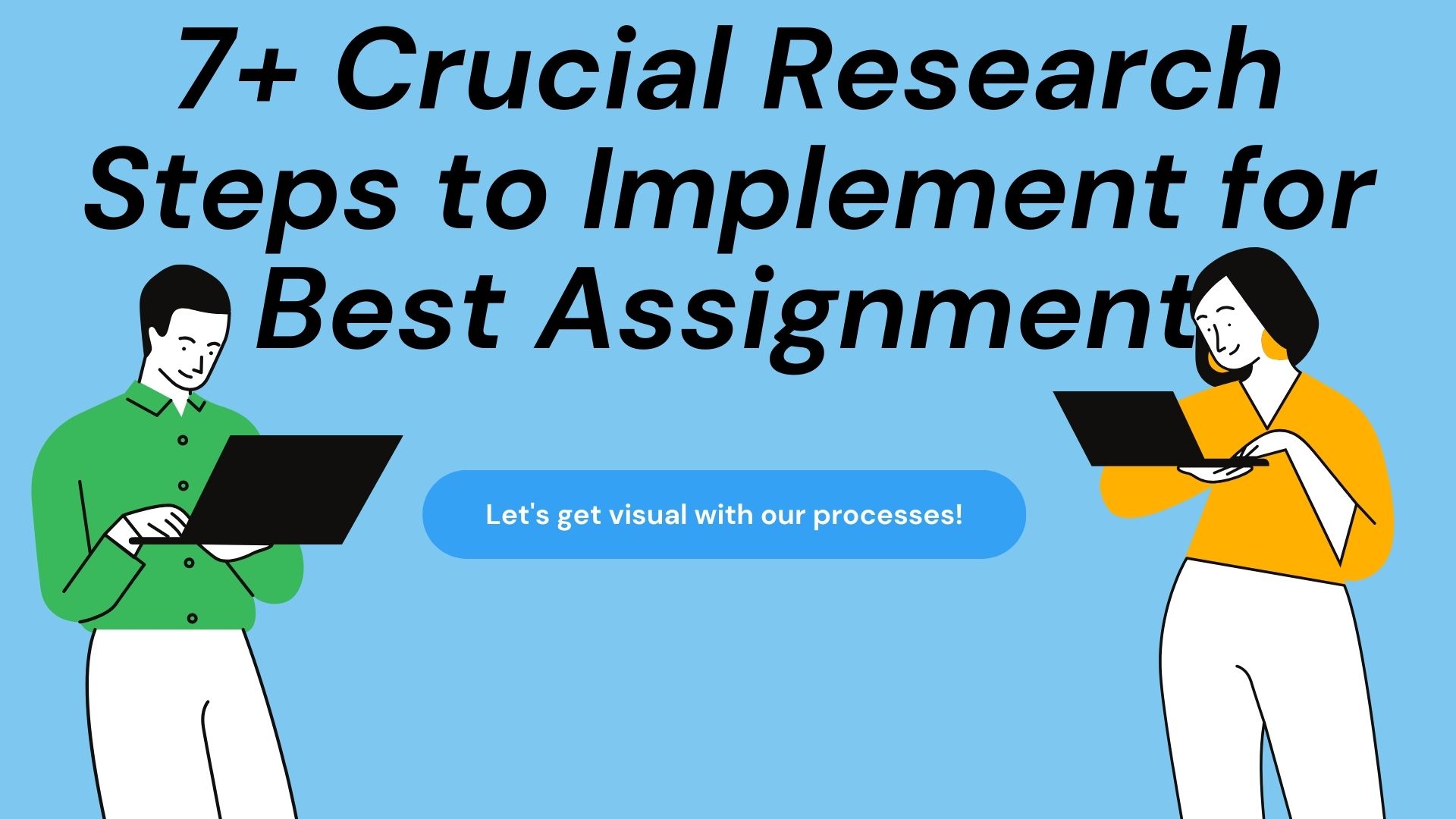 7+ Crucial Research Steps to Implement for Best Assignment

Let's get visual with our processes!